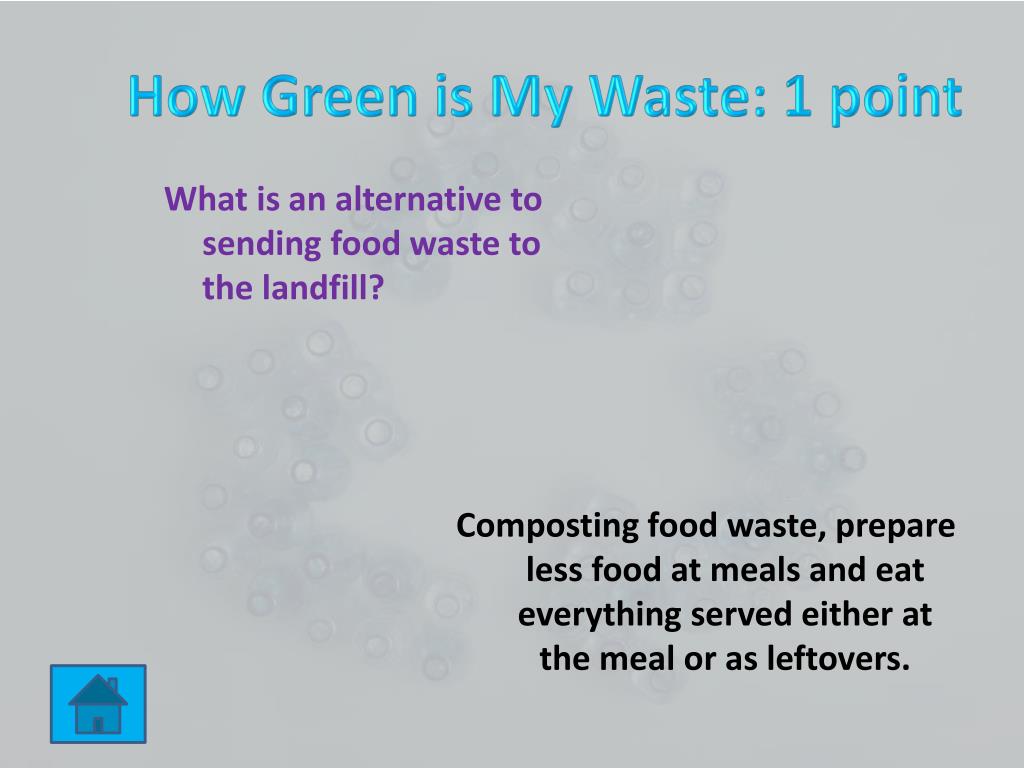 How Green is My Waste: 1 point

What is an alternative to sending food waste to the landfill?

Composting food waste, prepare less food at meals and eat everything served either at the meal or as leftovers.